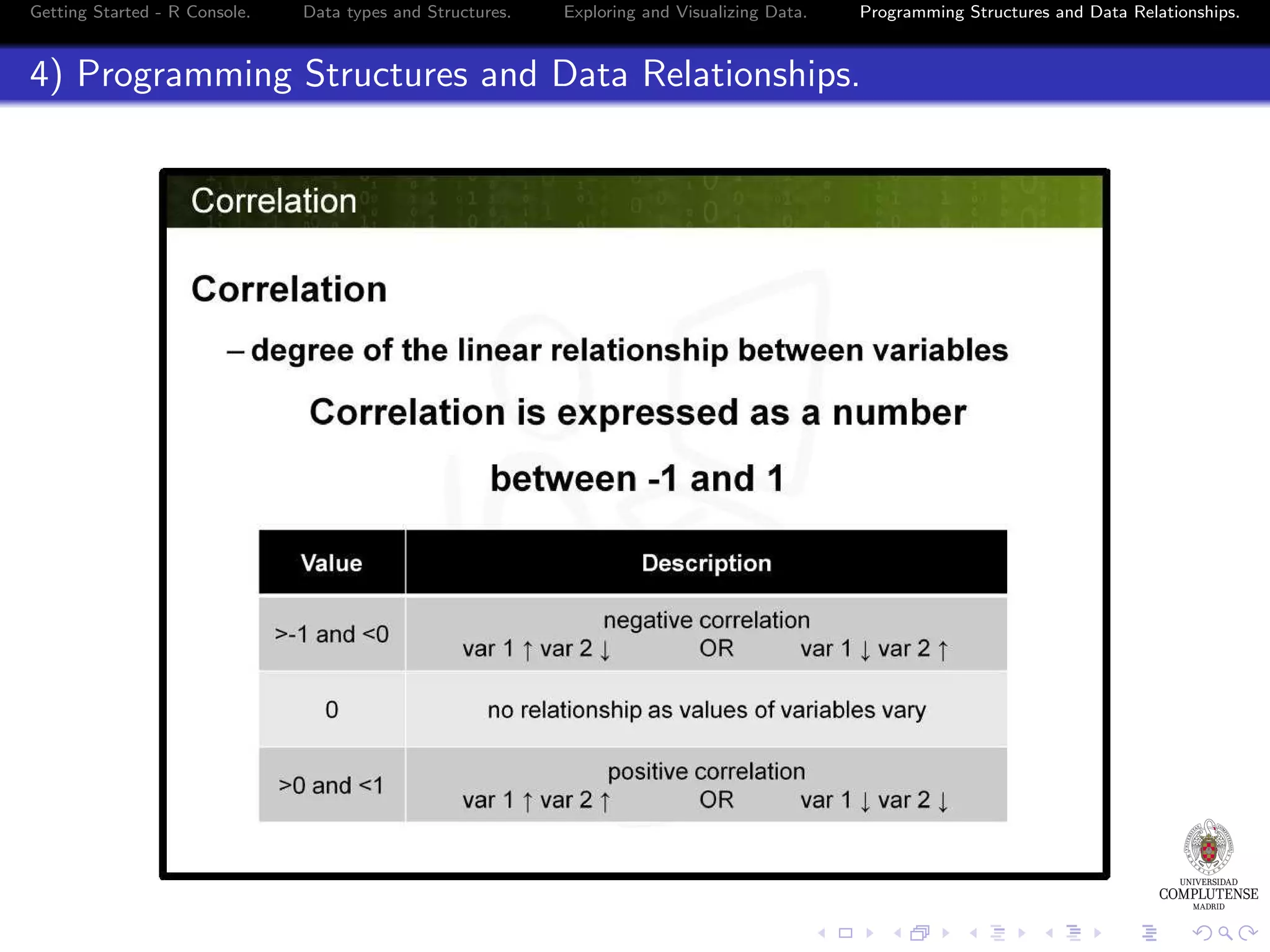 Getting Started - R Console. Data types and Structures. Exploring and Visualizing Data. Programming Structures and Data Relationships.

4) Programming Structures and Data Relationships.

Correlation

Correlation

– degree of the linear relationship between variables

Correlation is expressed as a number between -1 and 1

| Value | Description |
|---|---|
| >-1 and <0 | negative correlation var 1 ↑ var 2 ↓ OR var 1 ↓ var 2 ↑ |
| 0 | no relationship as values of variables vary |
| >0 and <1 | positive correlation var 1 ↑ var 2 ↑ OR var 1 ↓ var 2 ↓ |

UNIVERSIDAD COMPLUTENSE MADRID